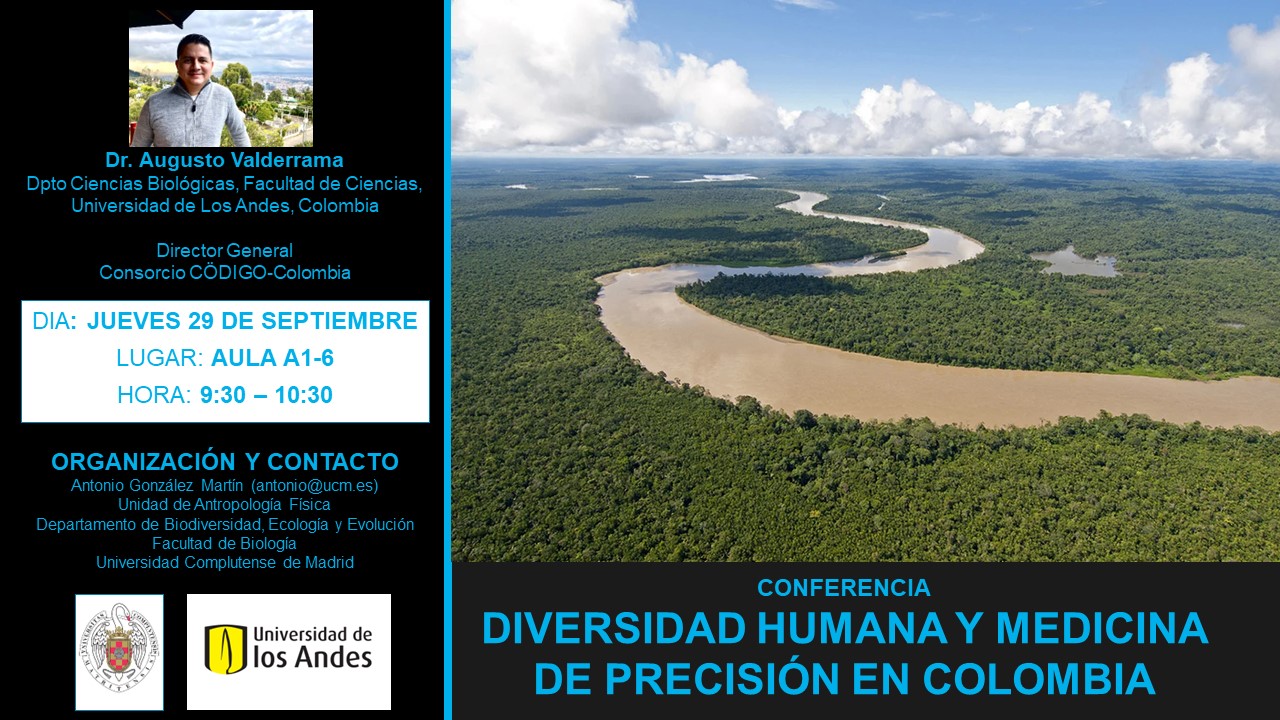 Dr. Augusto Valderrama
Dpto Ciencias Biológicas, Facultad de Ciencias, Universidad de Los Andes, Colombia

Director General
Consorcio CÖDIGO-Colombia

DIA: JUEVES 29 DE SEPTIEMBRE
LUGAR: AULA A1-6
HORA: 9:30 – 10:30

ORGANIZACIÓN Y CONTACTO
Antonio González Martín (antonio@ucm.es)
Unidad de Antropología Física
Departamento de Biodiversidad, Ecología y Evolución
Facultad de Biología
Universidad Complutense de Madrid

Universidad de los Andes

CONFERENCIA
DIVERSIDAD HUMANA Y MEDICINA DE PRECISIÓN EN COLOMBIA